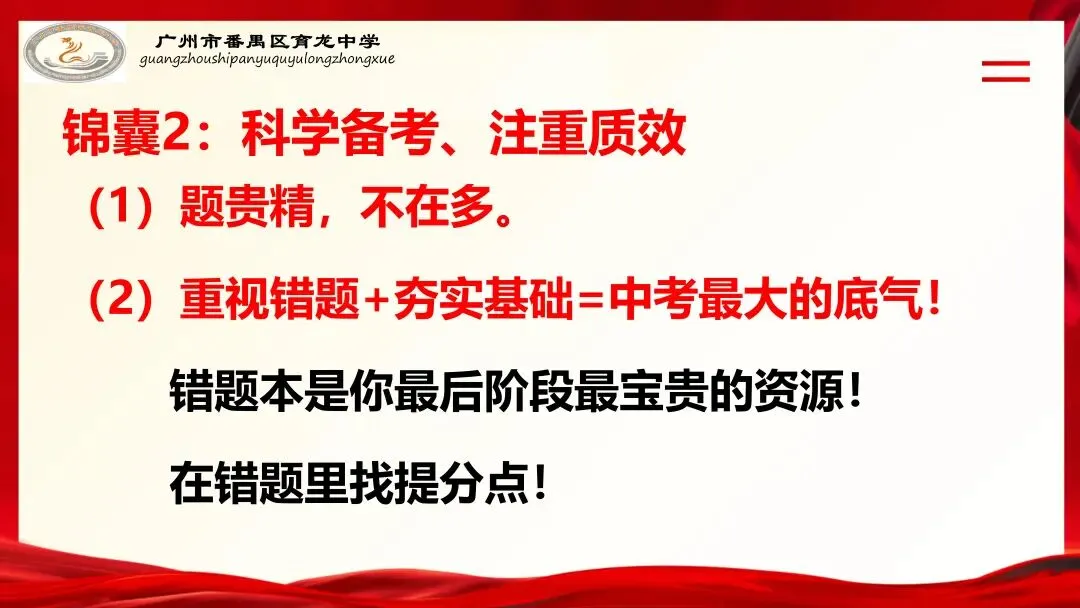 广州市番禺区育龙中学
guangzhoushipanyuquyulongzhongxue

锦囊2：科学备考、注重质效

（1）题贵精，不在多。

（2）重视错题+夯实基础=中考最大的底气！

错题本是你最后阶段最宝贵的资源！

在错题里找提分点！